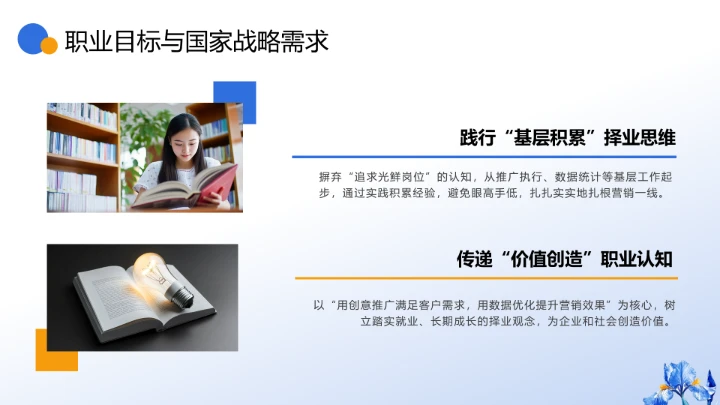 职业目标与国家战略需求

践行“基层积累”择业思维

摒弃“追求光鲜岗位”的认知，从推广执行、数据统计等基层工作起步，通过实践积累经验，避免眼高手低，扎扎实实地扎根营销一线。

传递“价值创造”职业认知

以“用创意推广满足客户需求，用数据优化提升营销效果”为核心，树立踏实就业、长期成长的择业观念，为企业和社会创造价值。